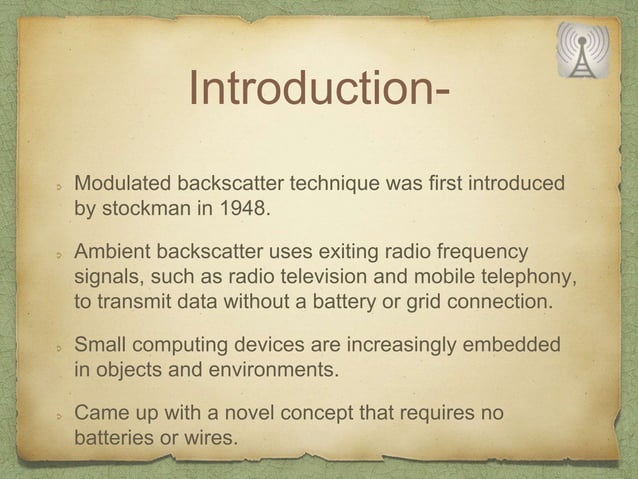 Introduction-

Modulated backscatter technique was first introduced by stockman in 1948.

Ambient backscatter uses exiting radio frequency signals, such as radio television and mobile telephony, to transmit data without a battery or grid connection.

Small computing devices are increasingly embedded in objects and environments.

Came up with a novel concept that requires no batteries or wires.